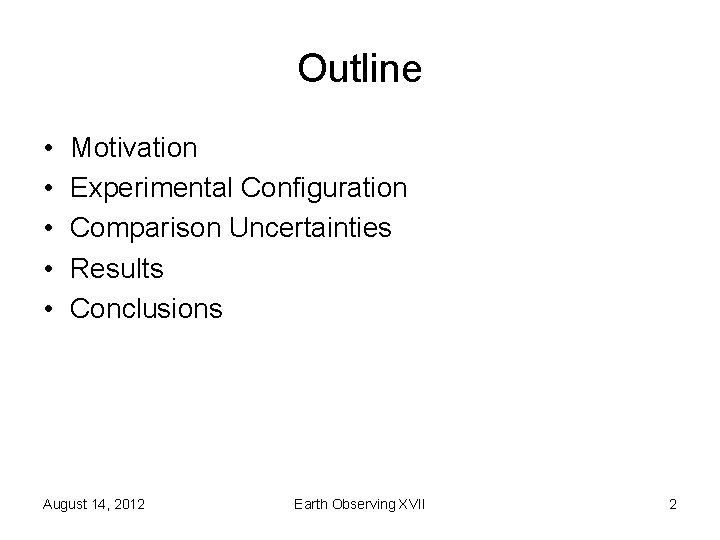 Outline

• Motivation
• Experimental Configuration
• Comparison Uncertainties
• Results
• Conclusions

August 14, 2012

Earth Observing XVII

2